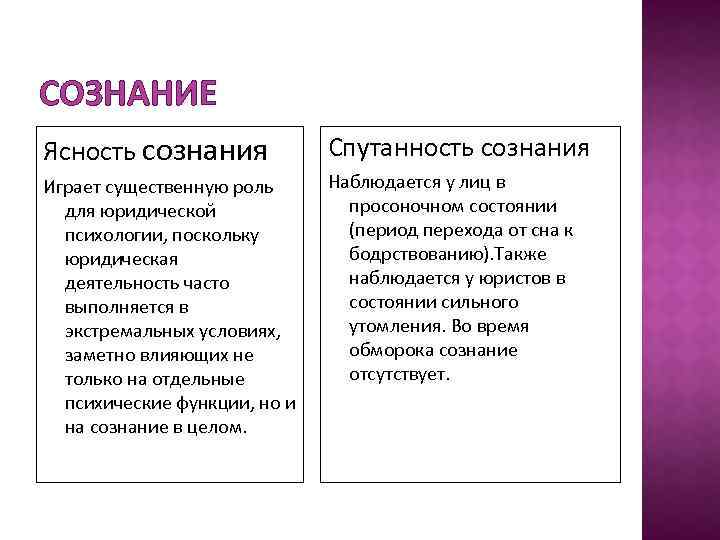 СОЗНАНИЕ

Ясность сознания

Играет существенную роль для юридической психологии, поскольку юридическая деятельность часто выполняется в экстремальных условиях, заметно влияющих не только на отдельные психические функции, но и на сознание в целом.

Спутанность сознания

Наблюдается у лиц в просоночном состоянии (период перехода от сна к бодрствованию).Также наблюдается у юристов в состоянии сильного утомления. Во время обморока сознание отсутствует.